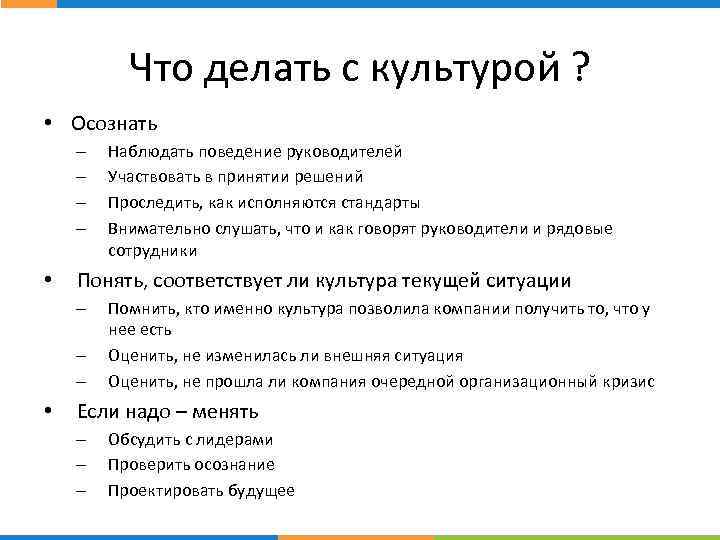 Что делать с культурой ?

• Осознать
– Наблюдать поведение руководителей
– Участвовать в принятии решений
– Проследить, как исполняются стандарты
– Внимательно слушать, что и как говорят руководители и рядовые сотрудники

• Понять, соответствует ли культура текущей ситуации
– Помнить, кто именно культура позволила компании получить то, что у нее есть
– Оценить, не изменилась ли внешняя ситуация
– Оценить, не прошла ли компания очередной организационный кризис

• Если надо – менять
– Обсудить с лидерами
– Проверить осознание
– Проектировать будущее